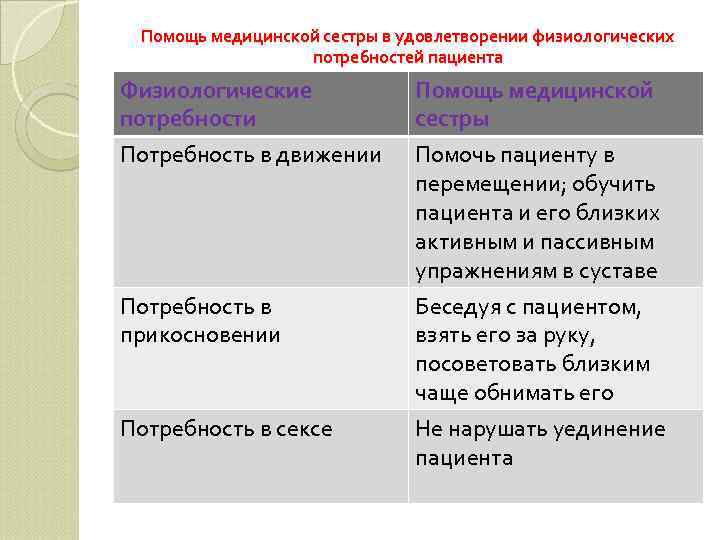 Помощь медицинской сестры в удовлетворении физиологических потребностей пациента

| Физиологические потребности | Помощь медицинской сестры |
|---|---|
| Потребность в движении | Помочь пациенту в перемещении; обучить пациента и его близких активным и пассивным упражнениям в суставе |
| Потребность в прикосновении | Беседуя с пациентом, взять его за руку, посоветовать близким чаще обнимать его |
| Потребность в сексе | Не нарушать уединение пациента |